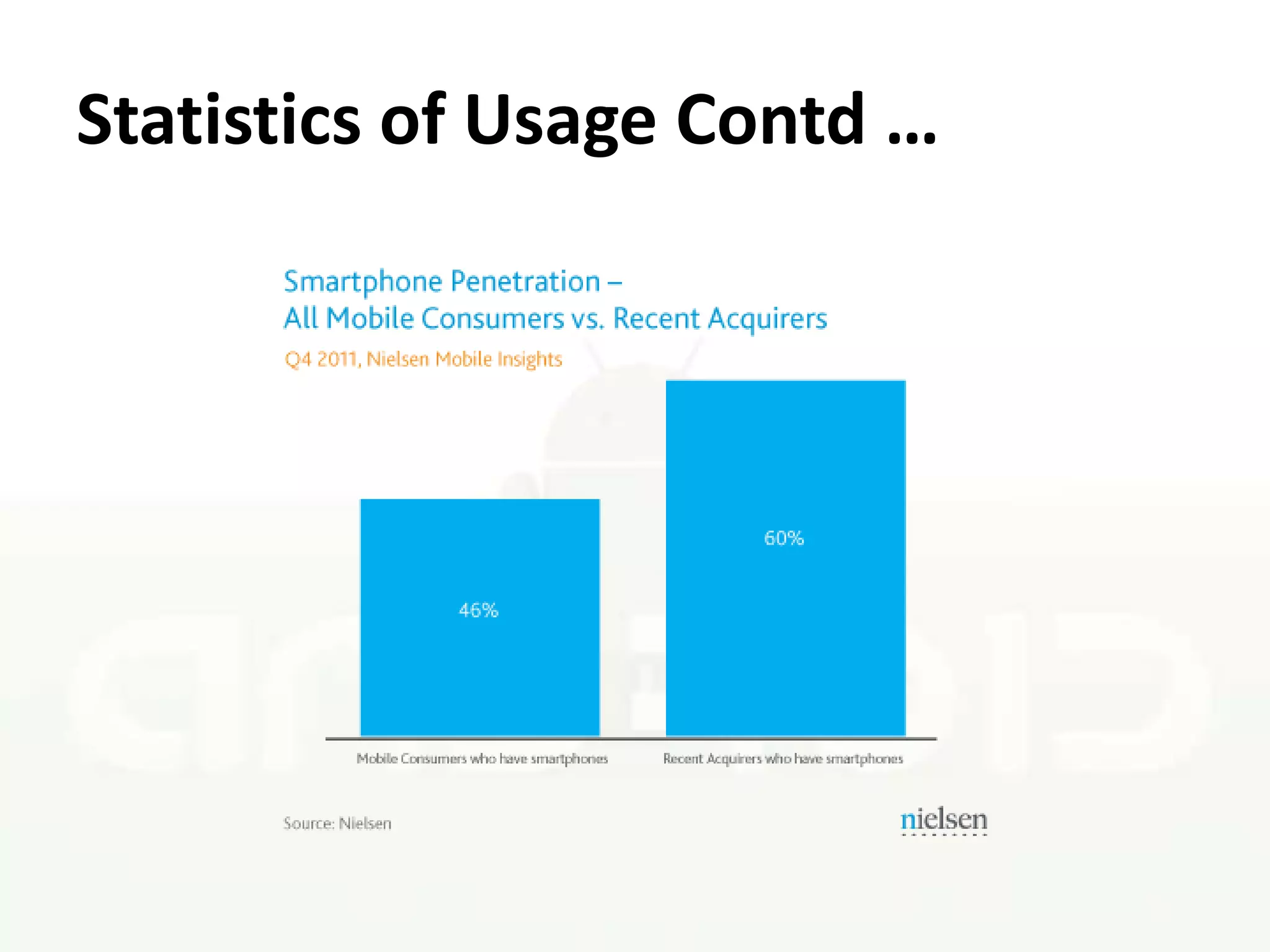 Statistics of Usage Contd …

Smartphone Penetration –
All Mobile Consumers vs. Recent Acquirers

Q4 2011, Nielsen Mobile Insights

46%

60%

Mobile Consumers who have smartphones

Recent Acquirers who have smartphones

Source: Nielsen

nielsen